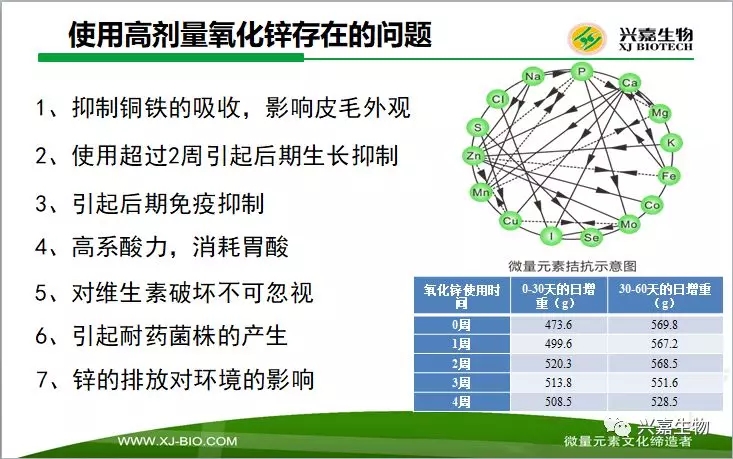 使用高剂量氧化锌存在的问题

兴嘉生物 XJ BIOTECH

1、抑制铜铁的吸收，影响皮毛外观

2、使用超过2周引起后期生长抑制

3、引起后期免疫抑制

4、高系酸力，消耗胃酸

5、对维生素破坏不可忽视

6、引起耐药菌株的产生

7、锌的排放对环境的影响

Na P Ca Mg K Fe Co Mo Se I Cu Mn Zn S Cl

微量元素拮抗示意图

| 氧化锌使用时间 | 0-30天的日增重（g） | 30-60天的日增重（g） |
|---|---|---|
| 0周 | 473.6 | 569.8 |
| 1周 | 499.6 | 567.2 |
| 2周 | 520.3 | 568.5 |
| 3周 | 513.8 | 551.6 |
| 4周 | 508.5 | 528.5 |

WWW.XJ-BIO.COM

兴嘉生物

微量元素文化缔造者